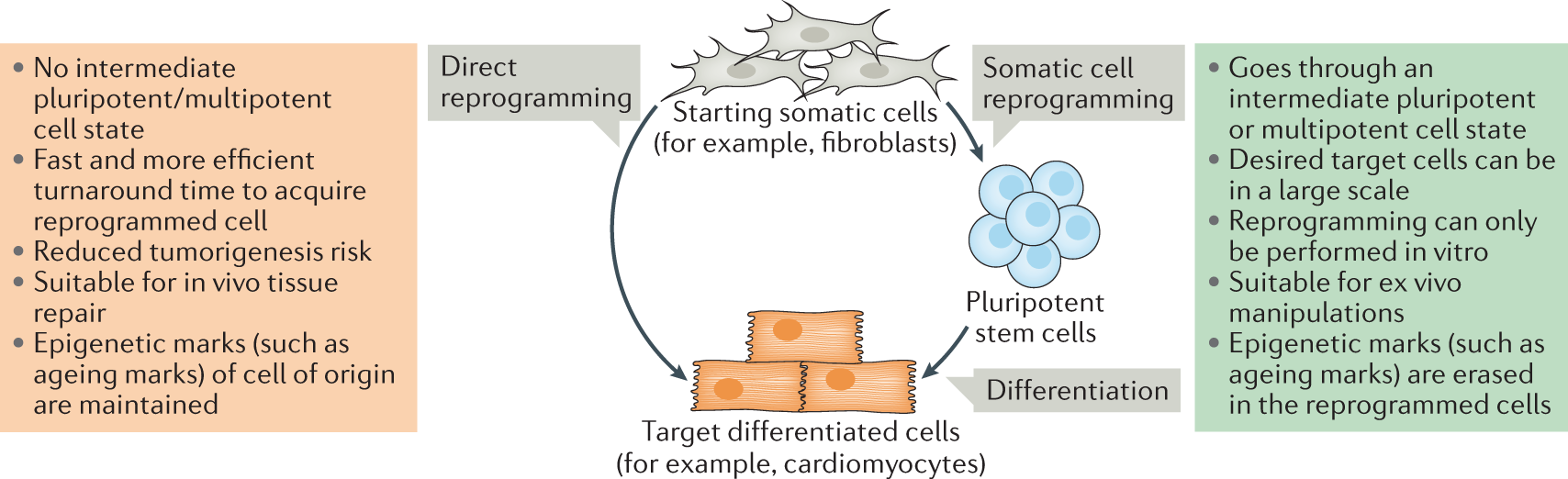 • No intermediate pluripotent/multipotent cell state
• Fast and more efficient turnaround time to acquire reprogrammed cell
• Reduced tumorigenesis risk
• Suitable for in vivo tissue repair
• Epigenetic marks (such as ageing marks) of cell of origin are maintained

Direct reprogramming

Starting somatic cells (for example, fibroblasts)

Somatic cell reprogramming

Pluripotent stem cells

Differentiation

Target differentiated cells (for example, cardiomyocytes)

• Goes through an intermediate pluripotent or multipotent cell state
• Desired target cells can be in a large scale
• Reprogramming can only be performed in vitro
• Suitable for ex vivo manipulations
• Epigenetic marks (such as ageing marks) are erased in the reprogrammed cells